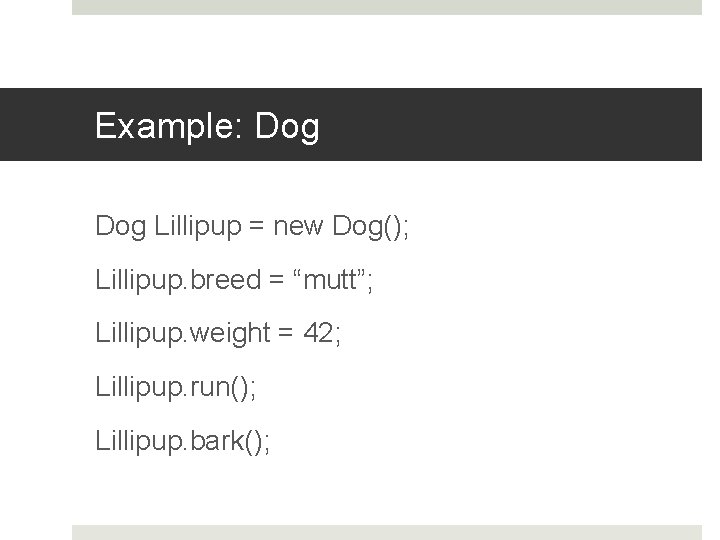 Example: Dog

Dog Lillipup = new Dog();

Lillipup.breed = “mutt”;

Lillipup.weight = 42;

Lillipup.run();

Lillipup.bark();